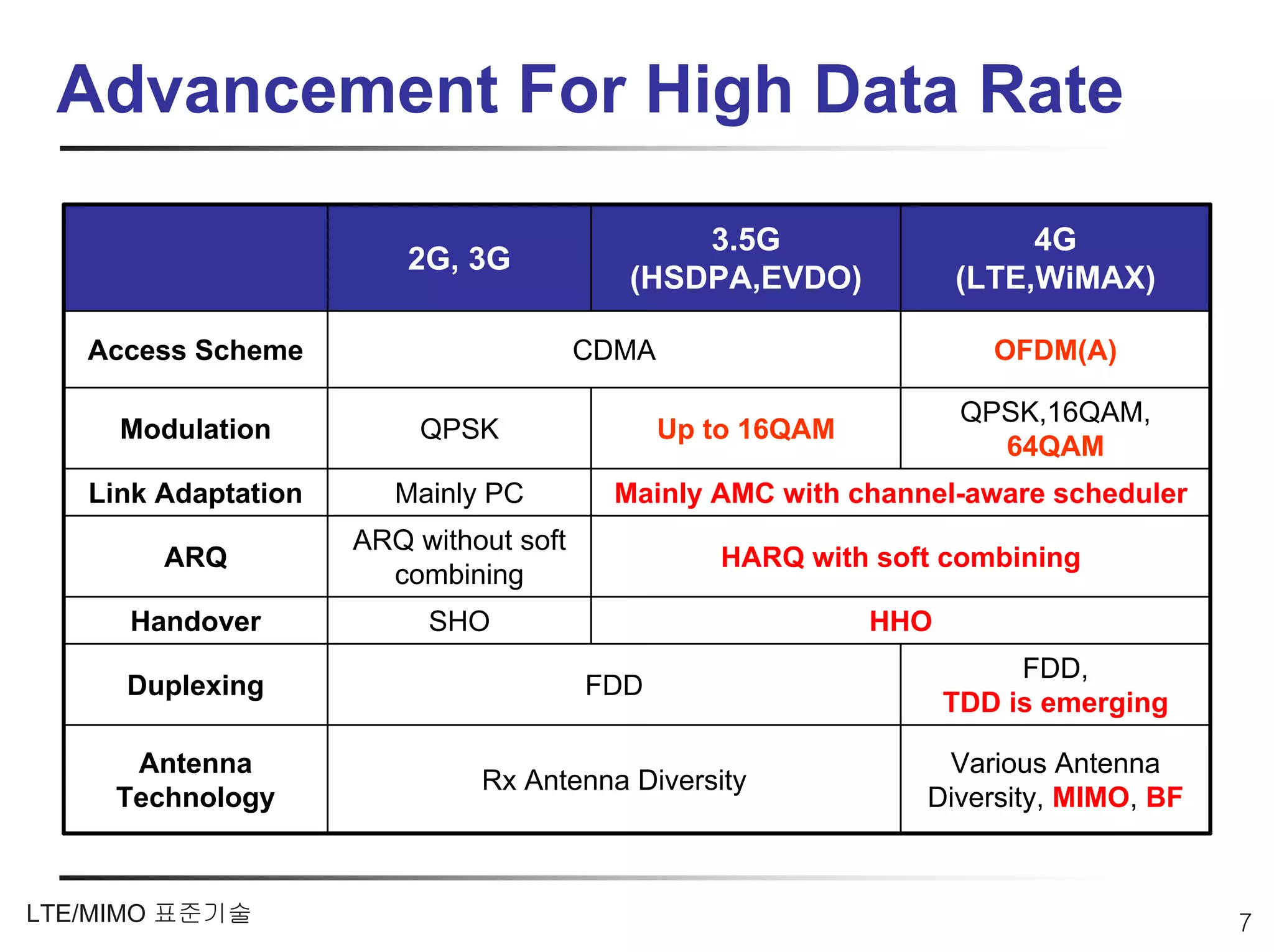 Advancement For High Data Rate

| | 2G, 3G | 3.5G (HSDPA,EVDO) | 4G (LTE,WiMAX) |
|---|---|---|---|
| Access Scheme | CDMA | CDMA | OFDM(A) |
| Modulation | QPSK | Up to 16QAM | QPSK,16QAM, 64QAM |
| Link Adaptation | Mainly PC | Mainly AMC with channel-aware scheduler | Mainly AMC with channel-aware scheduler |
| ARQ | ARQ without soft combining | HARQ with soft combining | HARQ with soft combining |
| Handover | SHO | HHO | HHO |
| Duplexing | FDD | FDD | FDD, TDD is emerging |
| Antenna Technology | Rx Antenna Diversity | Rx Antenna Diversity | Various Antenna Diversity, MIMO, BF |

LTE/MIMO 표준기술

7